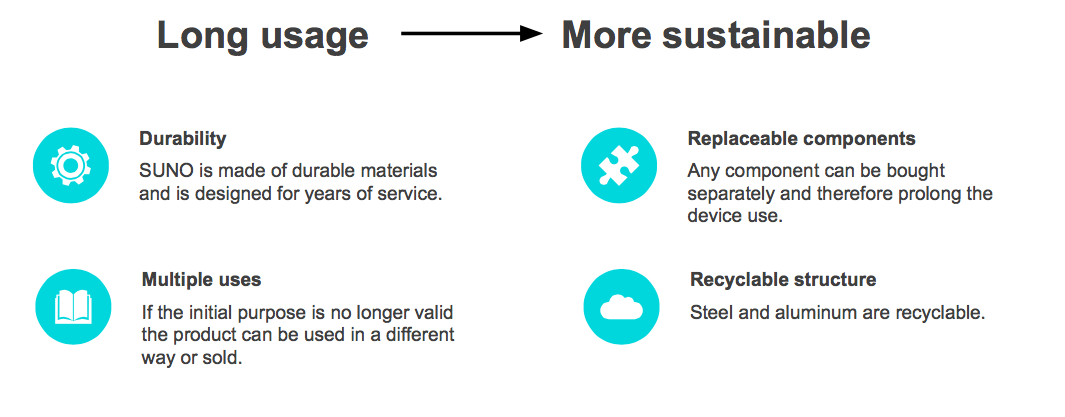 Long usage → More sustainable

Durability
SUNO is made of durable materials and is designed for years of service.

Multiple uses
If the initial purpose is no longer valid the product can be used in a different way or sold.

Replaceable components
Any component can be bought separately and therefore prolong the device use.

Recyclable structure
Steel and aluminum are recyclable.